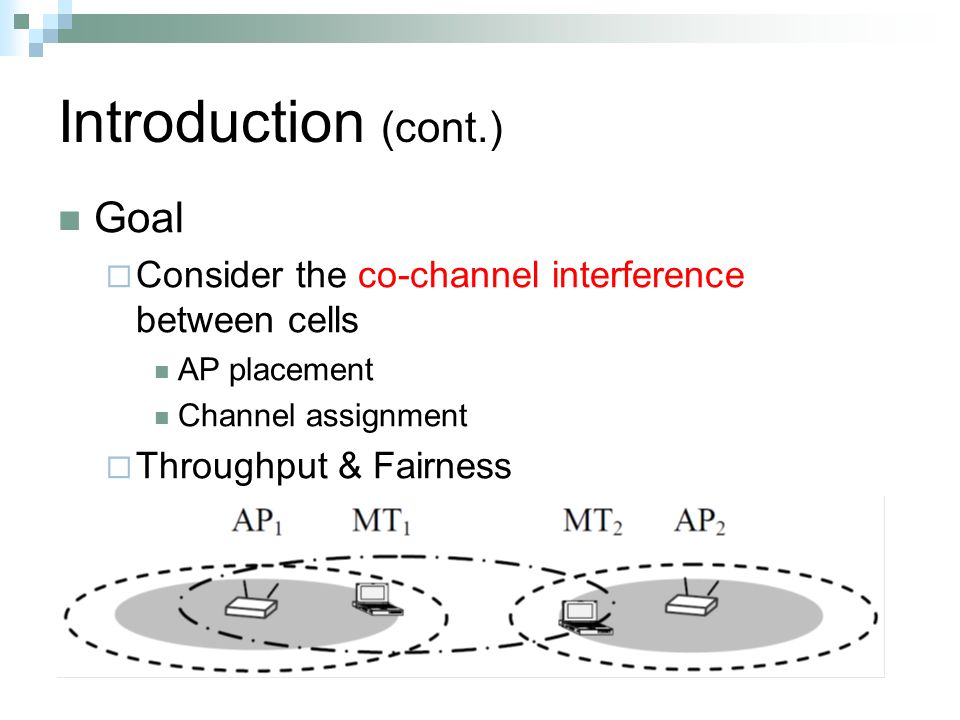 Introduction (cont.)

Goal

Consider the co-channel interference between cells

AP placement

Channel assignment

Throughput & Fairness

$AP_1$ $MT_1$ $MT_2$ $AP_2$